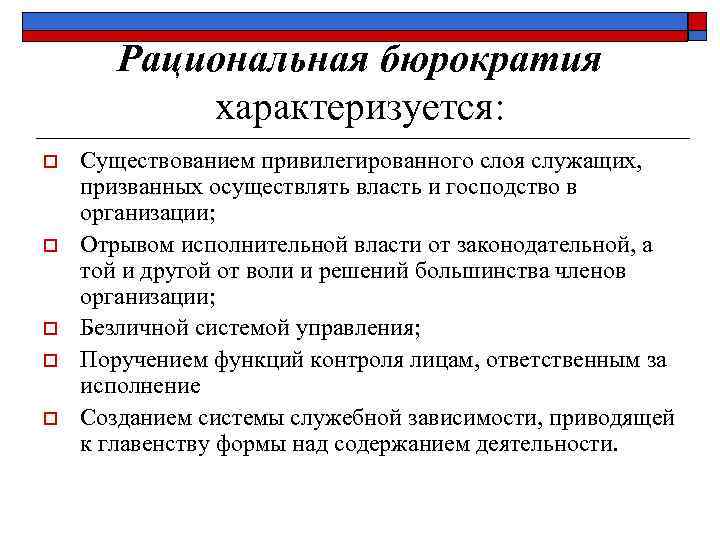 Рациональная бюрократия характеризуется:

Существованием привилегированного слоя служащих, призванных осуществлять власть и господство в организации;

Отрывом исполнительной власти от законодательной, а той и другой от воли и решений большинства членов организации;

Безличной системой управления;

Поручением функций контроля лицам, ответственным за исполнение

Созданием системы служебной зависимости, приводящей к главенству формы над содержанием деятельности.